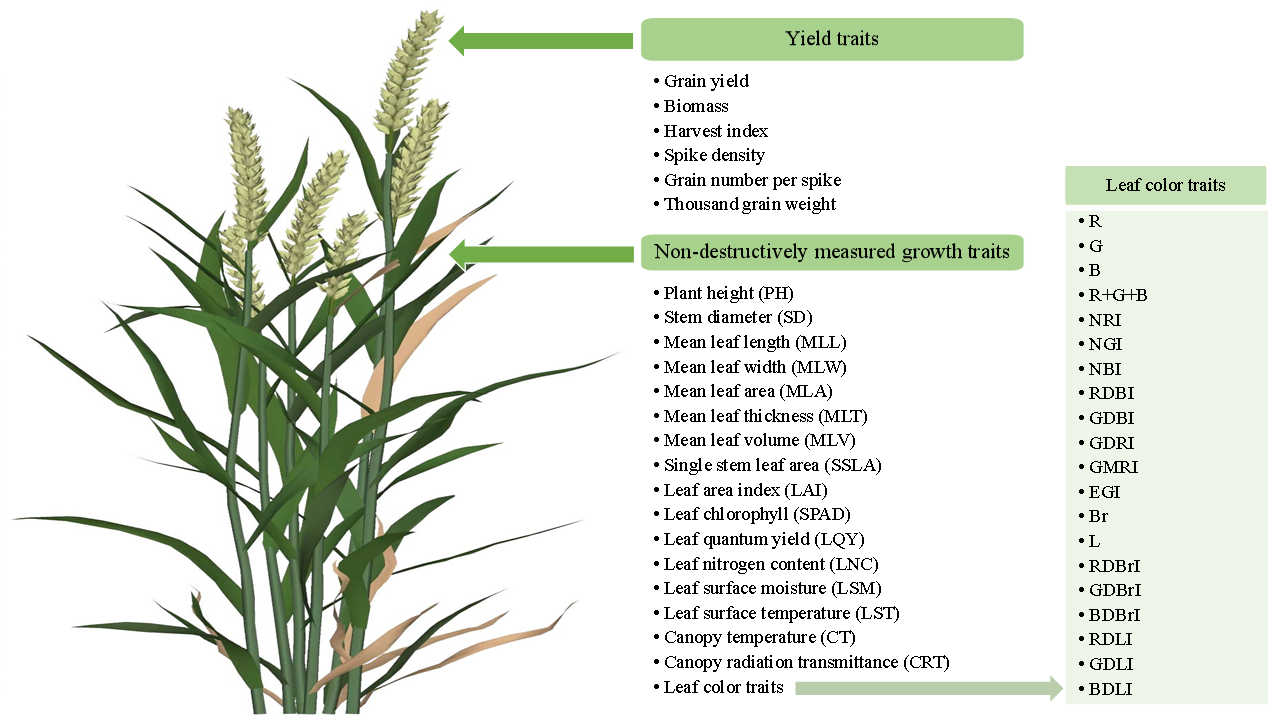 Yield traits

• Grain yield
• Biomass
• Harvest index
• Spike density
• Grain number per spike
• Thousand grain weight

Non-destructively measured growth traits

• Plant height (PH)
• Stem diameter (SD)
• Mean leaf length (MLL)
• Mean leaf width (MLW)
• Mean leaf area (MLA)
• Mean leaf thickness (MLT)
• Mean leaf volume (MLV)
• Single stem leaf area (SSLA)
• Leaf area index (LAI)
• Leaf chlorophyll (SPAD)
• Leaf quantum yield (LQY)
• Leaf nitrogen content (LNC)
• Leaf surface moisture (LSM)
• Leaf surface temperature (LST)
• Canopy temperature (CT)
• Canopy radiation transmittance (CRT)
• Leaf color traits

Leaf color traits

• R
• G
• B
• R+G+B
• NRI
• NGI
• NBI
• RDBI
• GDBI
• GDRI
• GMRI
• EGI
• Br
• L
• RDBrI
• GDBrI
• BDBrI
• RDLI
• GDLI
• BDLI